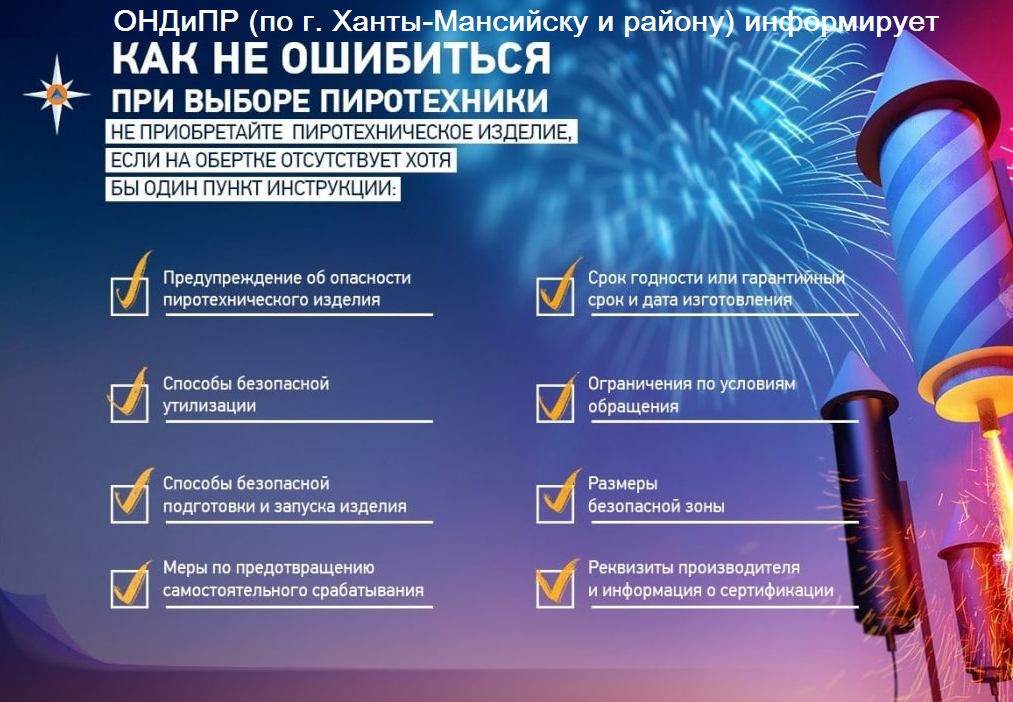 ОНДиПР (по г. Ханты-Мансийску и району) информирует

КАК НЕ ОШИБИТЬСЯ ПРИ ВЫБОРЕ ПИРОТЕХНИКИ

НЕ ПРИОБРЕТАЙТЕ ПИРОТЕХНИЧЕСКОЕ ИЗДЕЛИЕ, ЕСЛИ НА ОБЕРТКЕ ОТСУТСТВУЕТ ХОТЯ БЫ ОДИН ПУНКТ ИНСТРУКЦИИ:

Предупреждение об опасности пиротехнического изделия

Способы безопасной утилизации

Способы безопасной подготовки и запуска изделия

Меры по предотвращению самостоятельного срабатывания

Срок годности или гарантийный срок и дата изготовления

Ограничения по условиям обращения

Размеры безопасной зоны

Реквизиты производителя и информация о сертификации